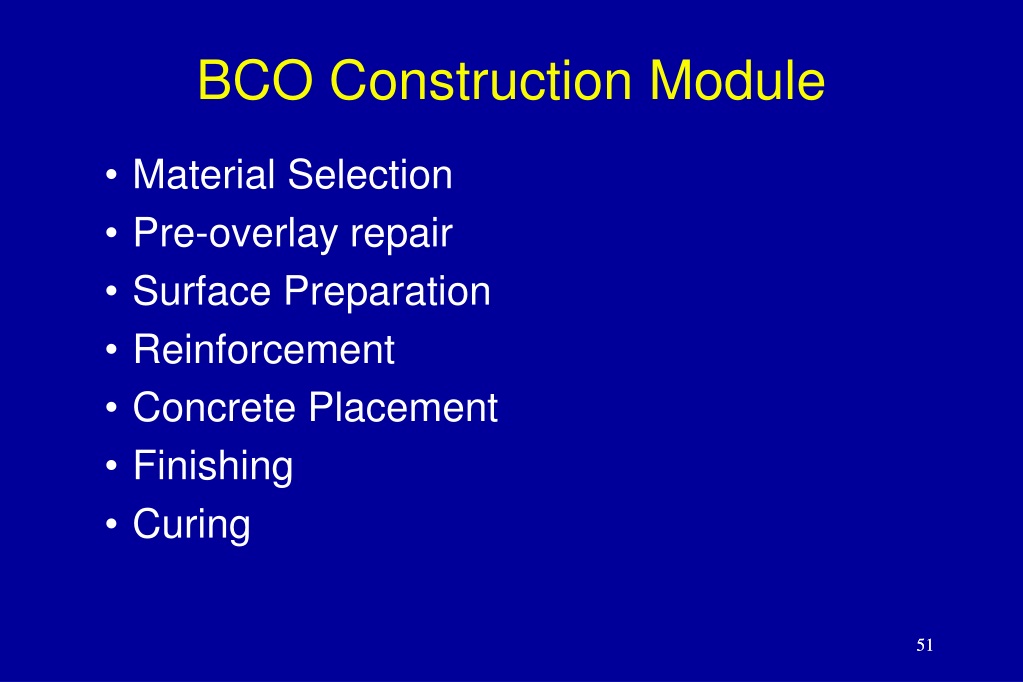 BCO Construction Module

• Material Selection
• Pre-overlay repair
• Surface Preparation
• Reinforcement
• Concrete Placement
• Finishing
• Curing

51